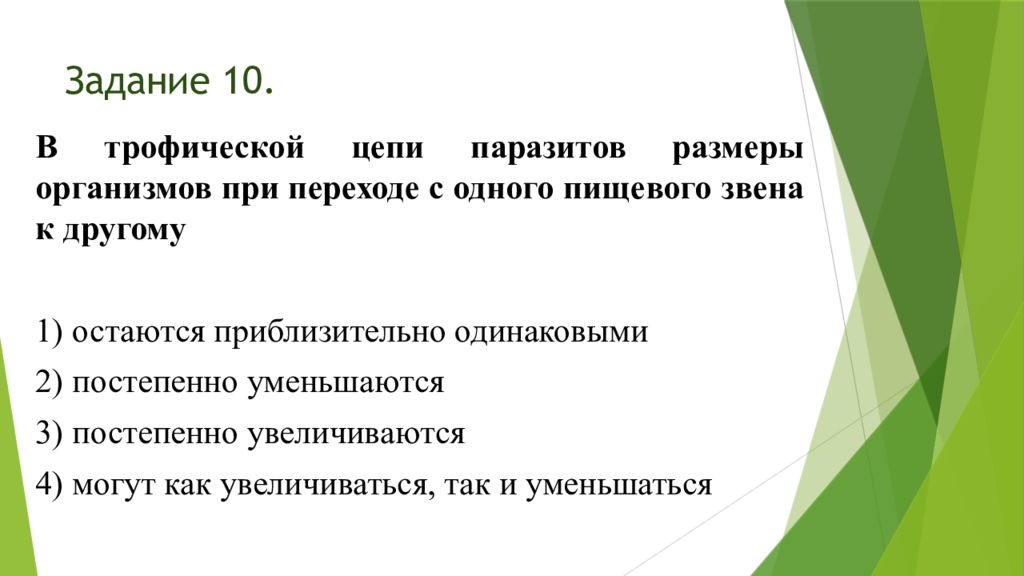 Задание 10.

В трофической цепи паразитов размеры организмов при переходе с одного пищевого звена к другому

1) остаются приблизительно одинаковыми

2) постепенно уменьшаются

3) постепенно увеличиваются

4) могут как увеличиваться, так и уменьшаться